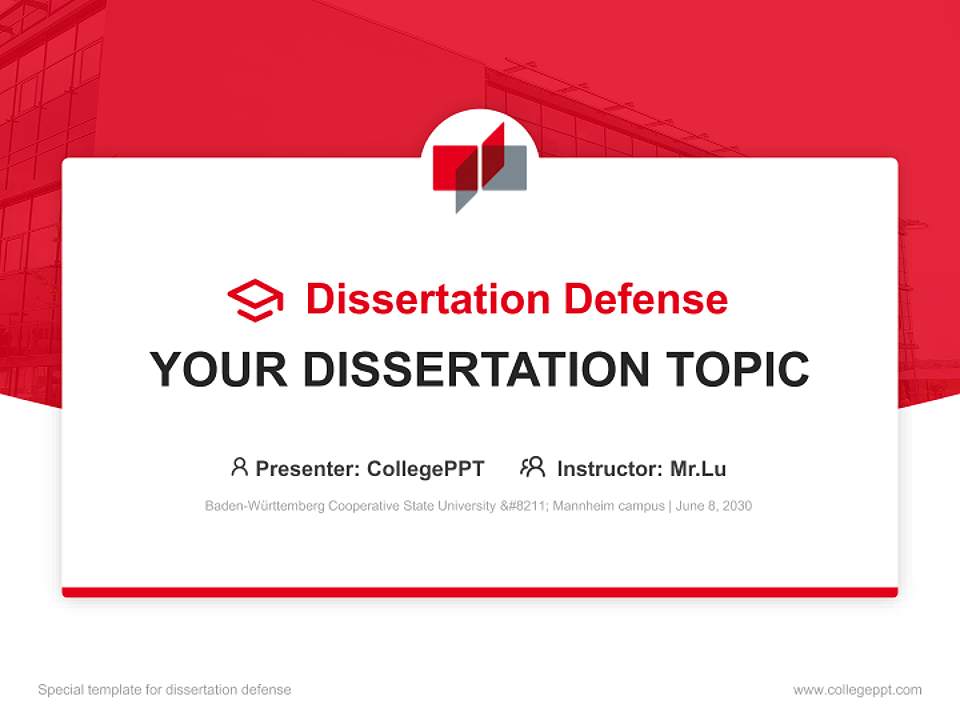 Dissertation Defense

YOUR DISSERTATION TOPIC

Presenter: CollegePPT Instructor: Mr.Lu

Baden-Württemberg Cooperative State University &#8211; Mannheim campus | June 8, 2030

Special template for dissertation defense

www.collegeppt.com